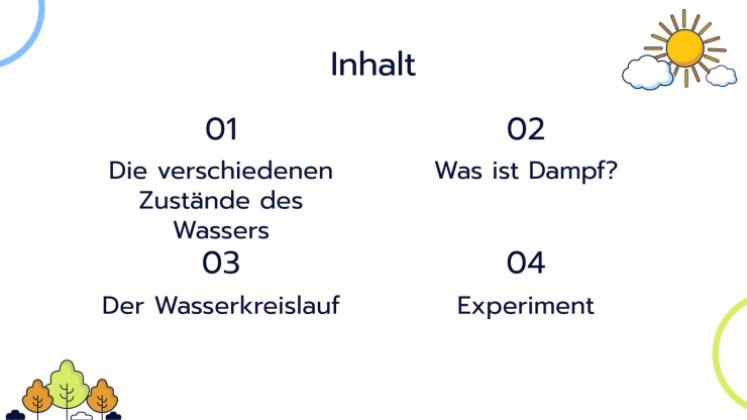 Inhalt

01

Die verschiedenen Zustände des Wassers

02

Was ist Dampf?

03

Der Wasserkreislauf

04

Experiment